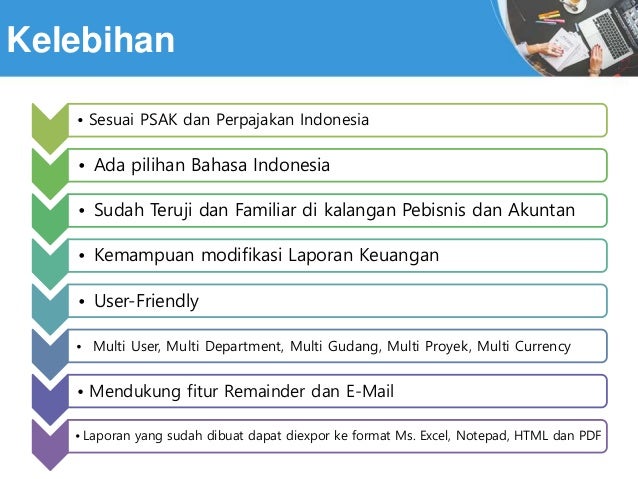 Kelebihan

• Sesuai PSAK dan Perpajakan Indonesia

• Ada pilihan Bahasa Indonesia

• Sudah Teruji dan Familiar di kalangan Pebisnis dan Akuntan

• Kemampuan modifikasi Laporan Keuangan

• User-Friendly

• Multi User, Multi Department, Multi Gudang, Multi Proyek, Multi Currency

• Mendukung fitur Remainder dan E-Mail

• Laporan yang sudah dibuat dapat diexpor ke format Ms. Excel, Notepad, HTML dan PDF